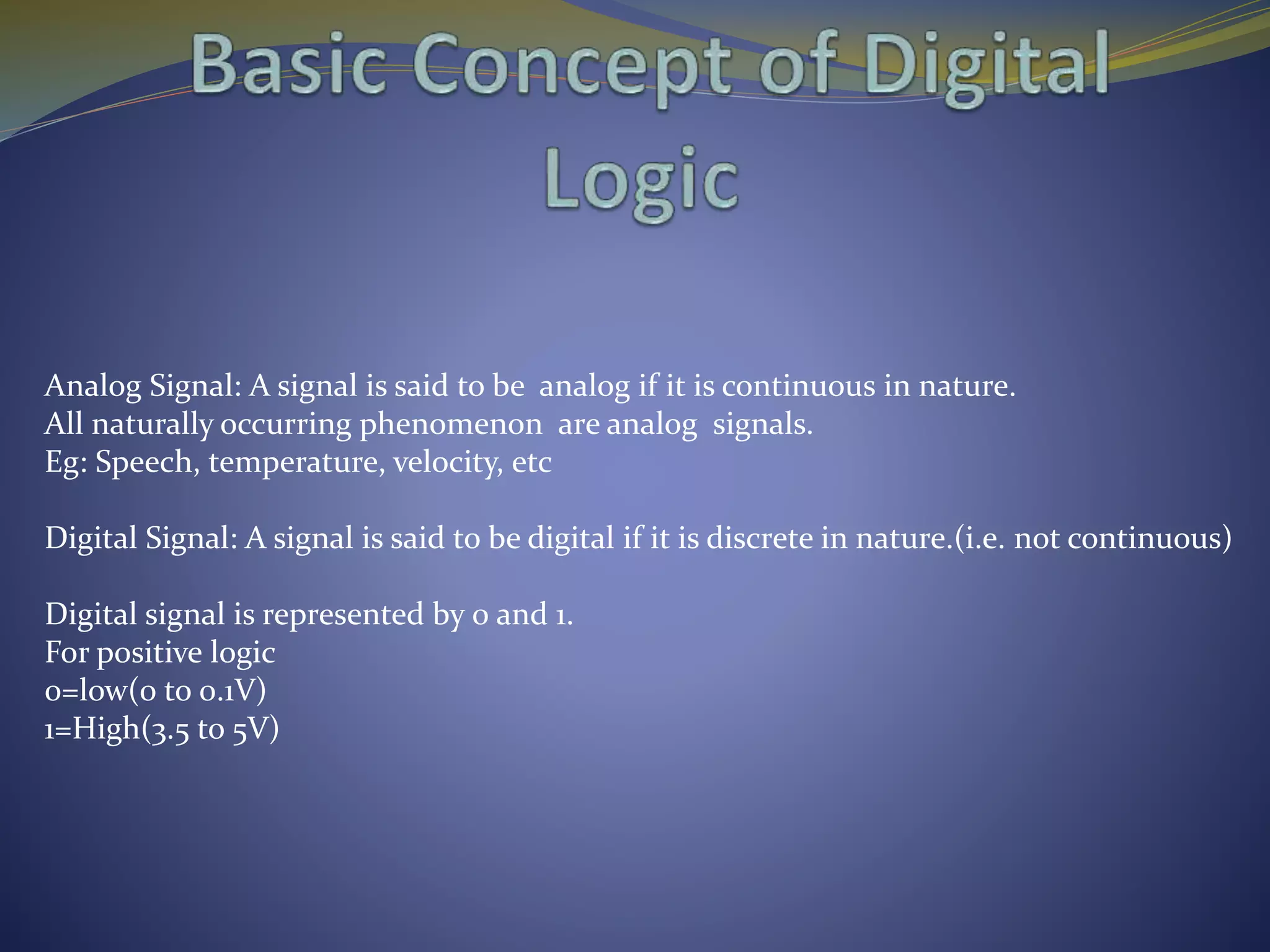 Basic Concept of Digital Logic

Analog Signal: A signal is said to be analog if it is continuous in nature.
All naturally occurring phenomenon are analog signals.
Eg: Speech, temperature, velocity, etc

Digital Signal: A signal is said to be digital if it is discrete in nature.(i.e. not continuous)

Digital signal is represented by 0 and 1.
For positive logic
0=low(0 to 0.1V)
1=High(3.5 to 5V)